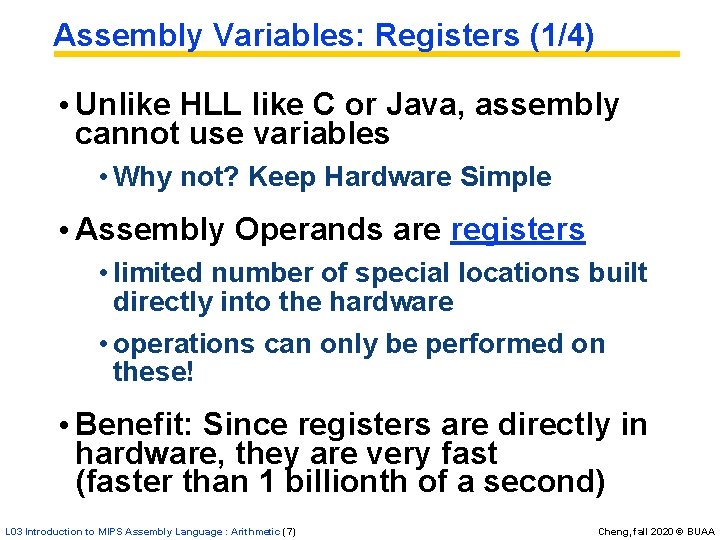 Assembly Variables: Registers (1/4)

• Unlike HLL like C or Java, assembly cannot use variables

• Why not? Keep Hardware Simple

• Assembly Operands are registers

• limited number of special locations built directly into the hardware

• operations can only be performed on these!

• Benefit: Since registers are directly in hardware, they are very fast (faster than 1 billionth of a second)

L03 Introduction to MIPS Assembly Language : Arithmetic (7)

Cheng, fall 2020 © BUAA